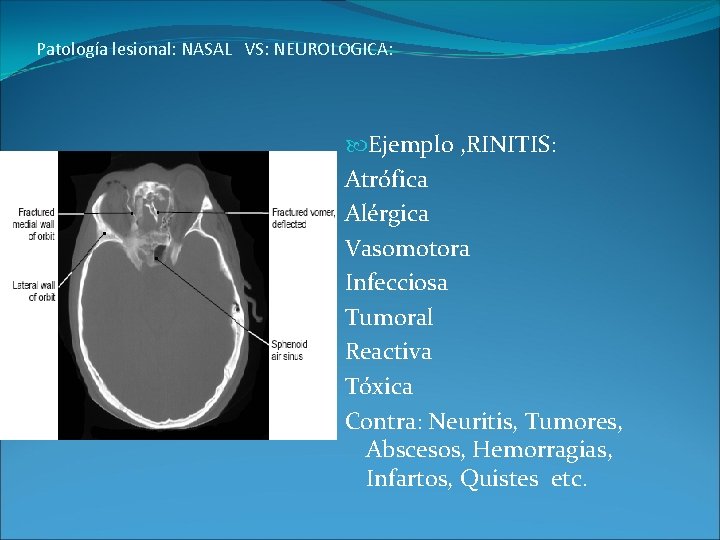 Patología lesional: NASAL VS: NEUROLOGICA:

Fractured medial wall of orbit

Lateral wall of orbit

Fractured vomer, deflected

Sphenoid air sinus

Ejemplo ,RINITIS:
Atrófica
Alérgica
Vasomotora
Infecciosa
Tumoral
Reactiva
Tóxica
Contra: Neuritis, Tumores, Abscesos, Hemorragias, Infartos, Quistes etc.